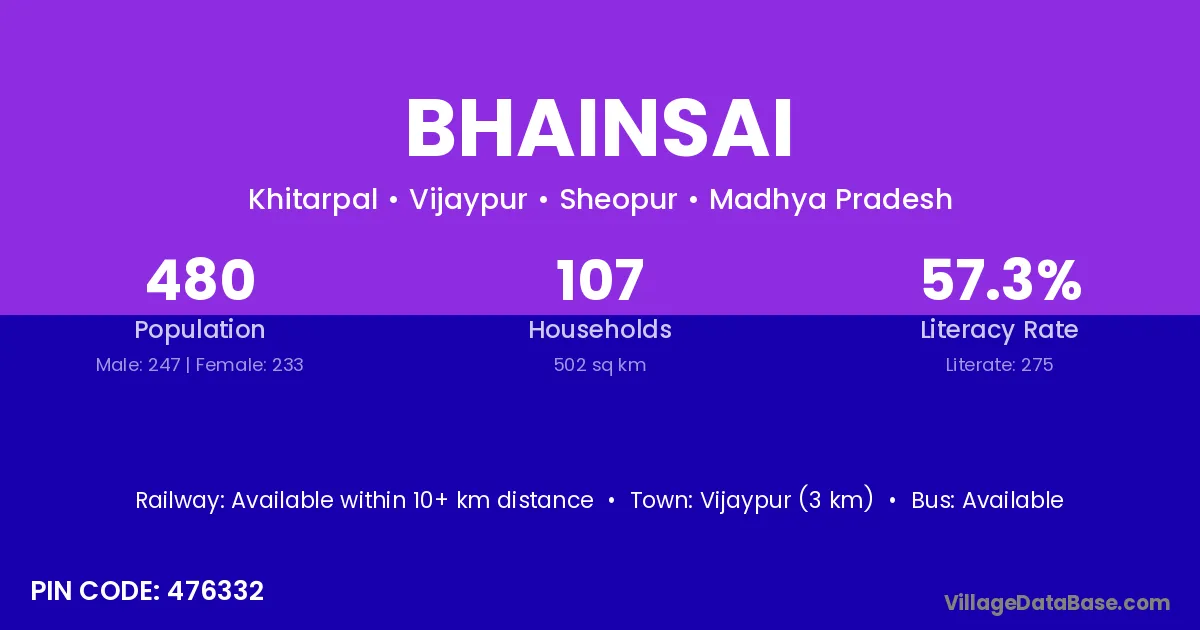 BHAINSAI

Khitarpal • Vijaypur • Sheopur • Madhya Pradesh

480
Population
Male: 247 | Female: 233

107
Households
502 sq km

57.3%
Literacy Rate
Literate: 275

Railway: Available within 10+ km distance • Town: Vijaypur (3 km) • Bus: Available

PIN CODE: 476332

VillageDataBase.com